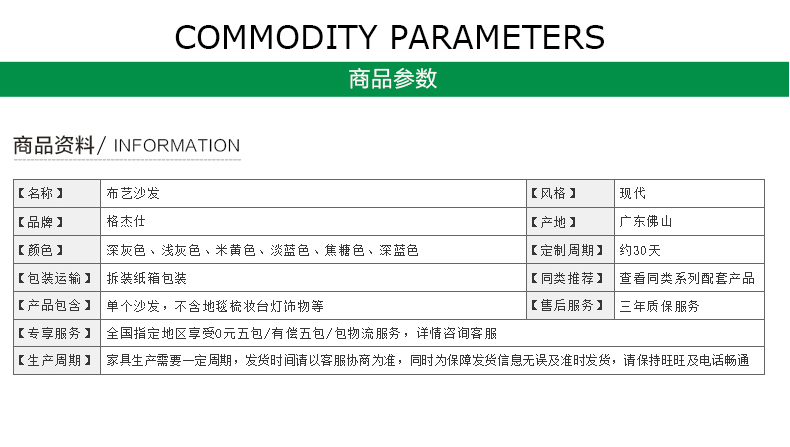 COMMODITY PARAMETERS

商品参数

商品资料/ INFORMATION

| 【名称】 | 布艺沙发 | 【风格】 | 现代 |
|---|---|---|---|
| 【品牌】 | 格杰仕 | 【产地】 | 广东佛山 |
| 【颜色】 | 深灰色、浅灰色、米黄色、淡蓝色、焦糖色、深蓝色 | 【定制周期】 | 约30天 |
| 【包装运输】 | 拆装纸箱包装 | 【同类推荐】 | 查看同类系列配套产品 |
| 【产品包含】 | 单个沙发，不含地毯梳妆台灯饰物等 | 【售后服务】 | 三年质保服务 |
| 【专享服务】 | 全国指定地区享受0元五包/有偿五包/包物流服务，详情咨询客服 | | |
| 【生产周期】 | 家具生产需要一定周期，发货时间请以客服协商为准，同时为保障发货信息无误及准时发货，请保持旺旺及电话畅通 | | |